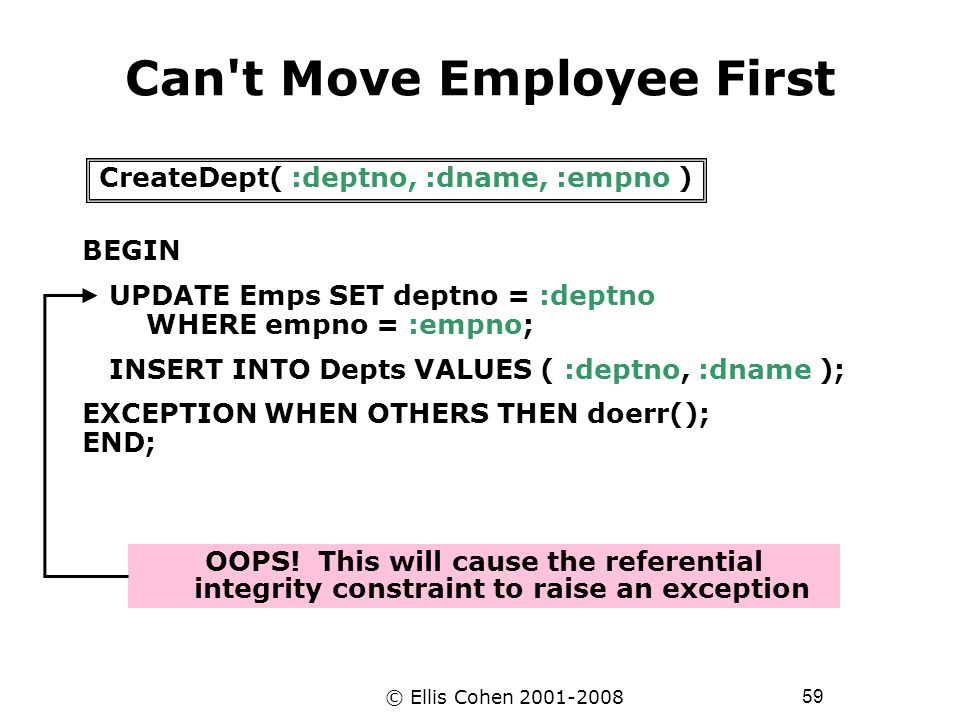 Can't Move Employee First

CreateDept( :deptno, :dname, :empno )

BEGIN
UPDATE Emps SET deptno = :deptno
WHERE empno = :empno;
INSERT INTO Depts VALUES ( :deptno, :dname );
EXCEPTION WHEN OTHERS THEN doerr();
END;

OOPS! This will cause the referential integrity constraint to raise an exception

© Ellis Cohen 2001-2008

59